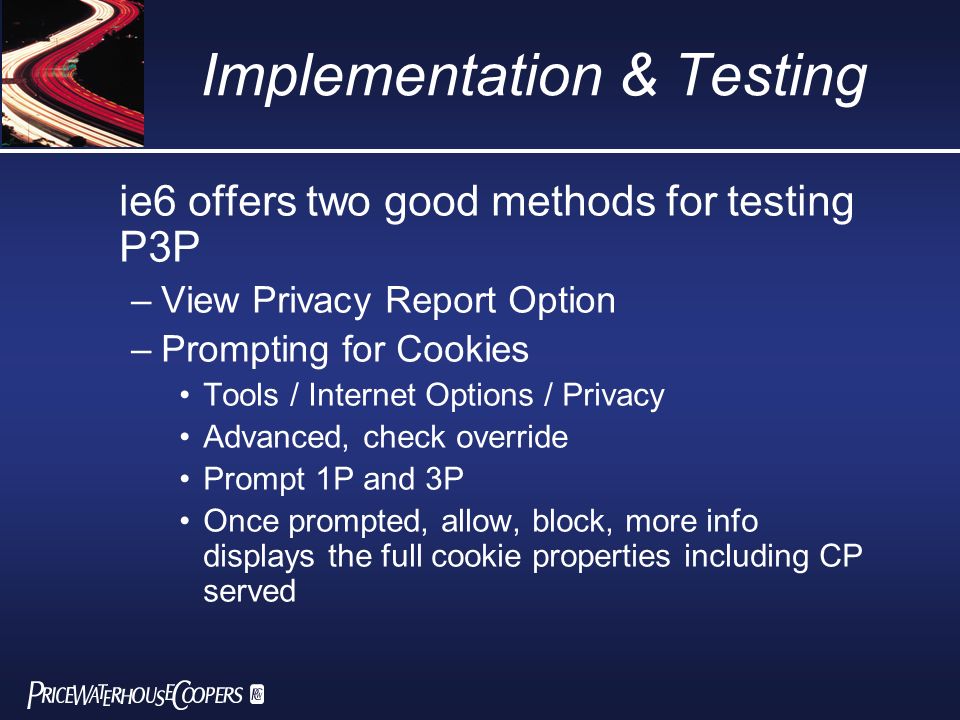 Implementation & Testing

ie6 offers two good methods for testing P3P

– View Privacy Report Option

– Prompting for Cookies

• Tools / Internet Options / Privacy

• Advanced, check override

• Prompt 1P and 3P

• Once prompted, allow, block, more info displays the full cookie properties including CP served

PRICEWATERHOUSECOOPERS